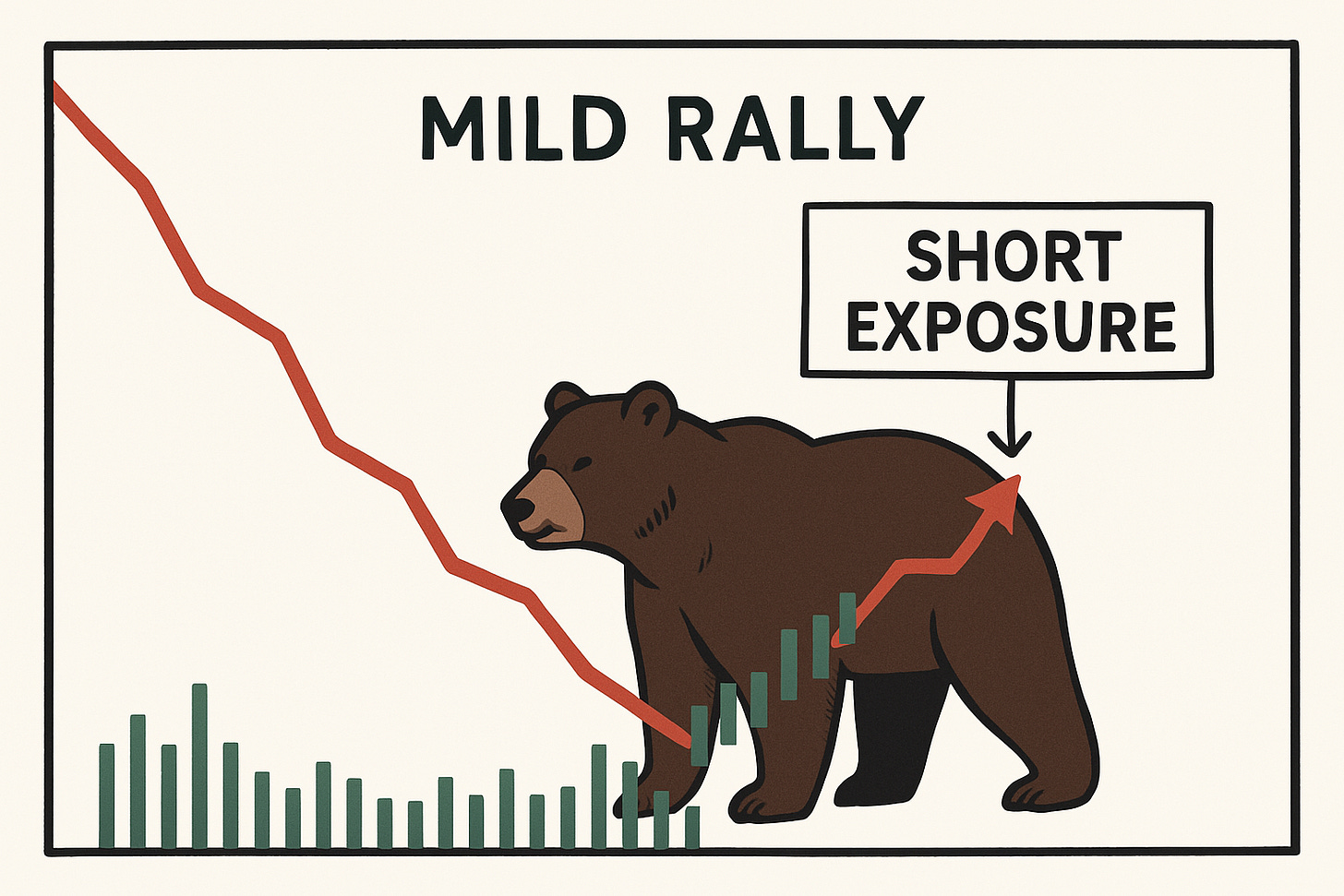 MILD RALLY

SHORT EXPOSURE